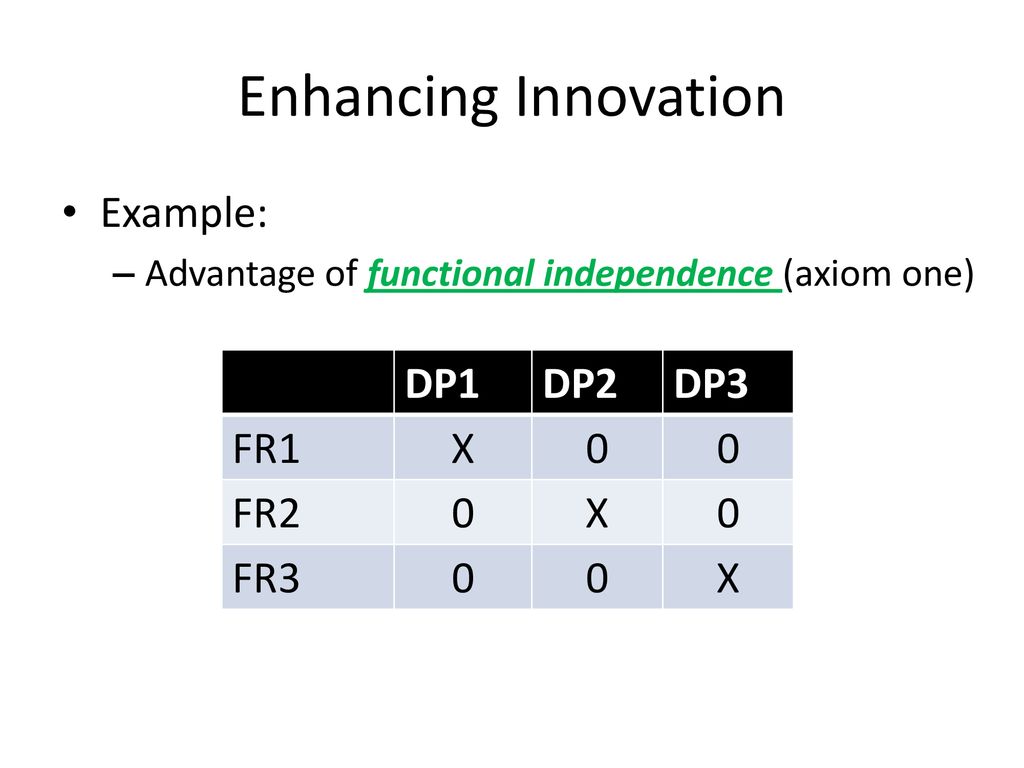 Enhancing Innovation

• Example:
– Advantage of functional independence (axiom one)

| | DP1 | DP2 | DP3 |
|---|---|---|---|
| FR1 | X | 0 | 0 |
| FR2 | 0 | X | 0 |
| FR3 | 0 | 0 | X |